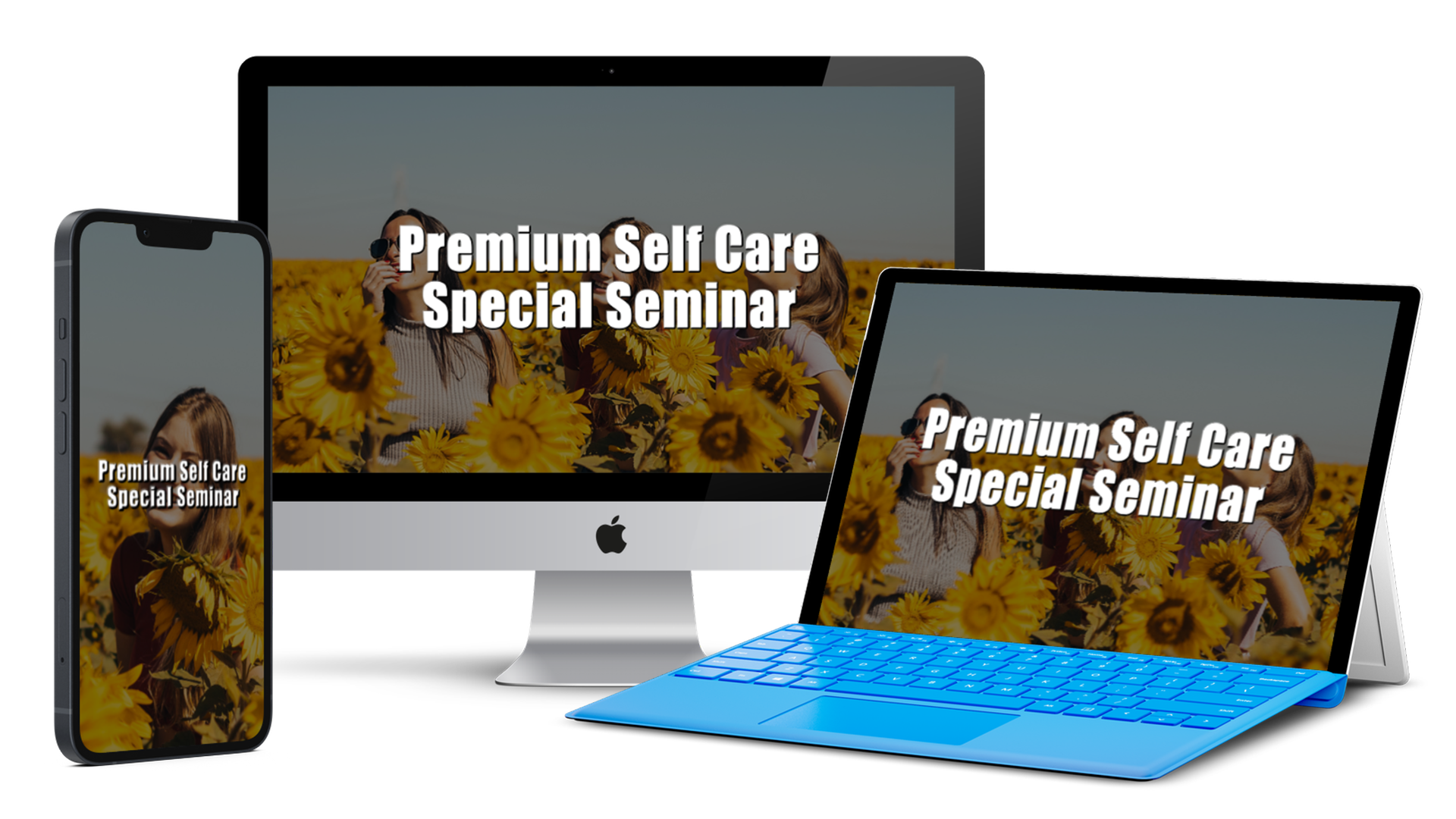 Premium Self Care
Special Seminar

Premium Self Care
Special Seminar

Premium Self Care
Special Seminar